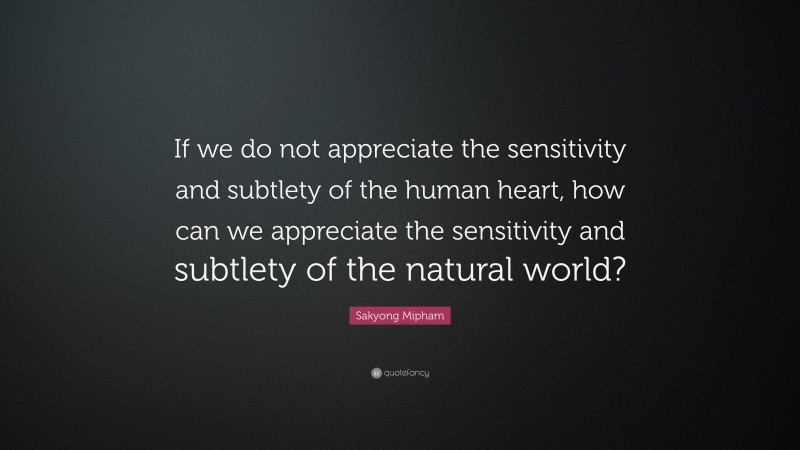 If we do not appreciate the sensitivity and subtlety of the human heart, how can we appreciate the sensitivity and subtlety of the natural world?

Sakyong Mipham

quotefancy